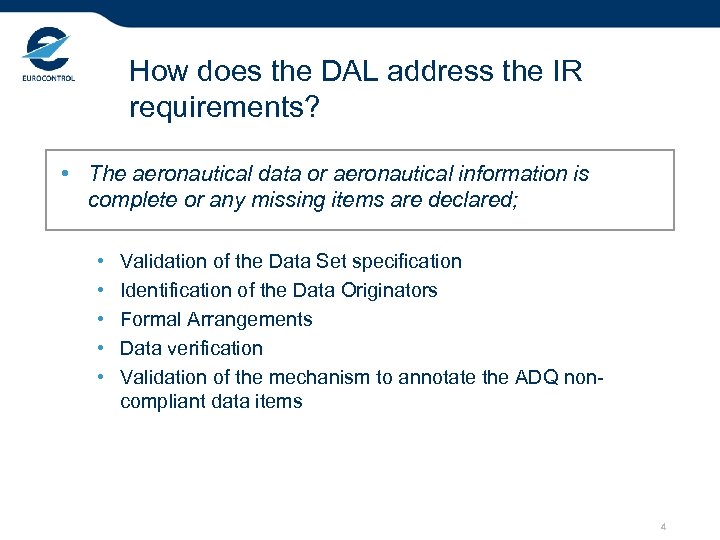 EUROCONTROL

How does the DAL address the IR requirements?

• The aeronautical data or aeronautical information is complete or any missing items are declared;

• Validation of the Data Set specification
• Identification of the Data Originators
• Formal Arrangements
• Data verification
• Validation of the mechanism to annotate the ADQ non-compliant data items

4